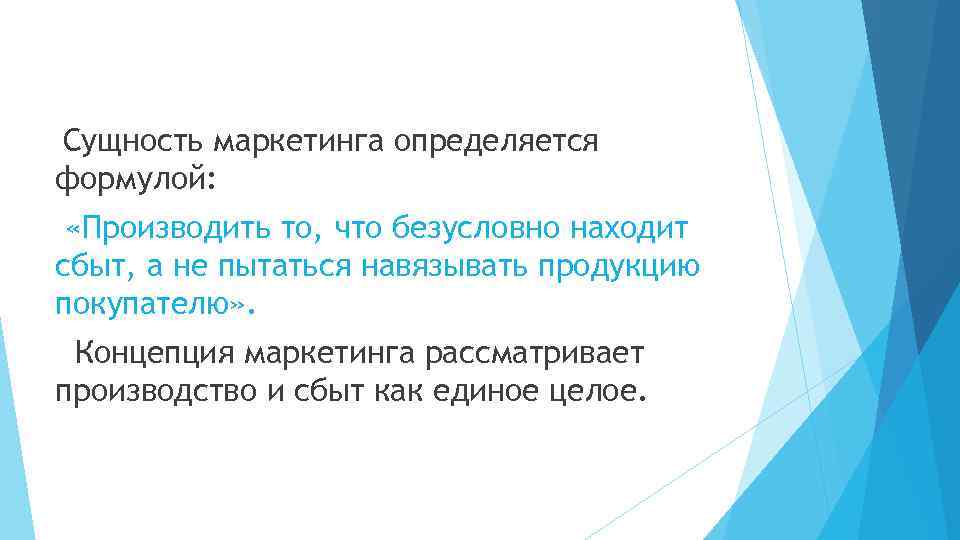 Сущность маркетинга определяется формулой:

«Производить то, что безусловно находит сбыт, а не пытаться навязывать продукцию покупателю».

Концепция маркетинга рассматривает производство и сбыт как единое целое.